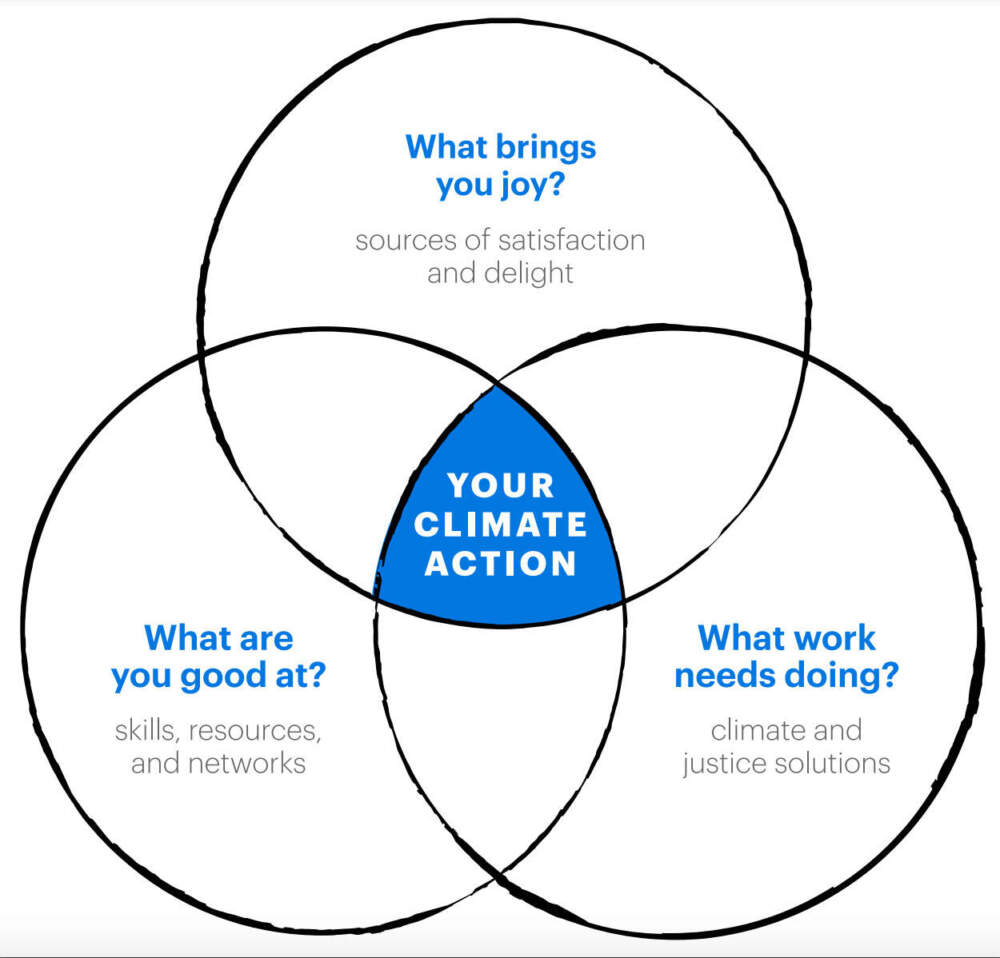 What brings you joy?

sources of satisfaction and delight

YOUR CLIMATE ACTION

What are you good at?

skills, resources, and networks

What work needs doing?

climate and justice solutions